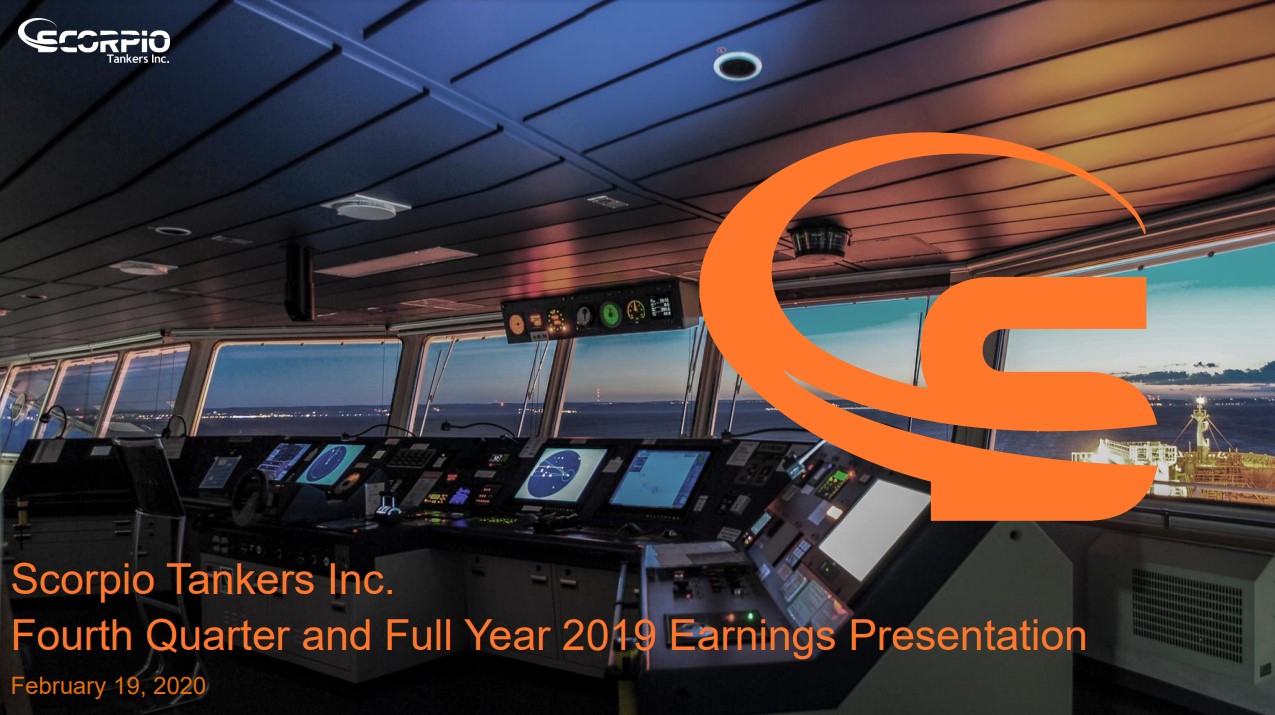 SCORPIO
Tankers Inc.

Scorpio Tankers Inc.
Fourth Quarter and Full Year 2019 Earnings Presentation
February 19, 2020